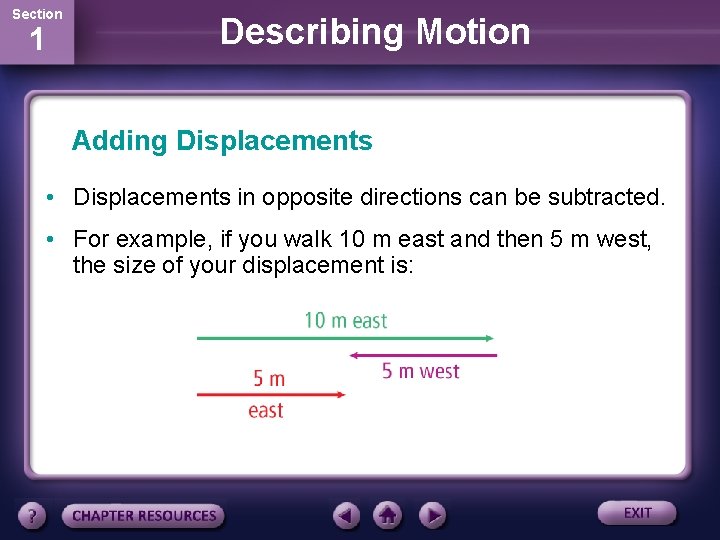 Section
1

Describing Motion

Adding Displacements

• Displacements in opposite directions can be subtracted.

• For example, if you walk 10 m east and then 5 m west, the size of your displacement is:

10 m east

5 m west

5 m
east

?

CHAPTER RESOURCES

EXIT